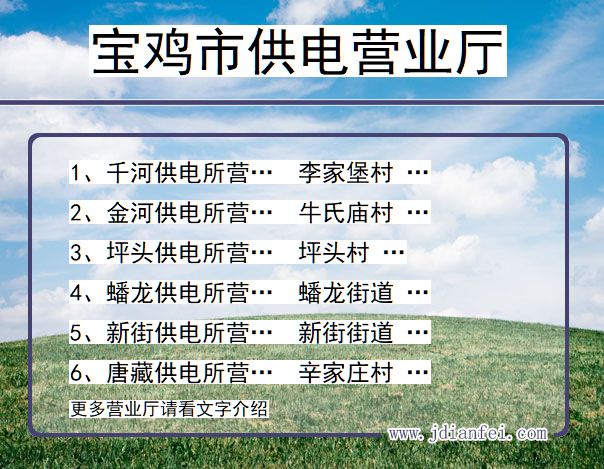 宝鸡市供电营业厅

1、千河供电所营…　李家堡村 …

2、金河供电所营…　牛氏庙村 …

3、坪头供电所营…　坪头村 …

4、蟠龙供电所营…　蟠龙街道 …

5、新街供电所营…　新街街道 …

6、唐藏供电所营…　辛家庄村 …

更多营业厅请看文字介绍

www.jdianfei.com